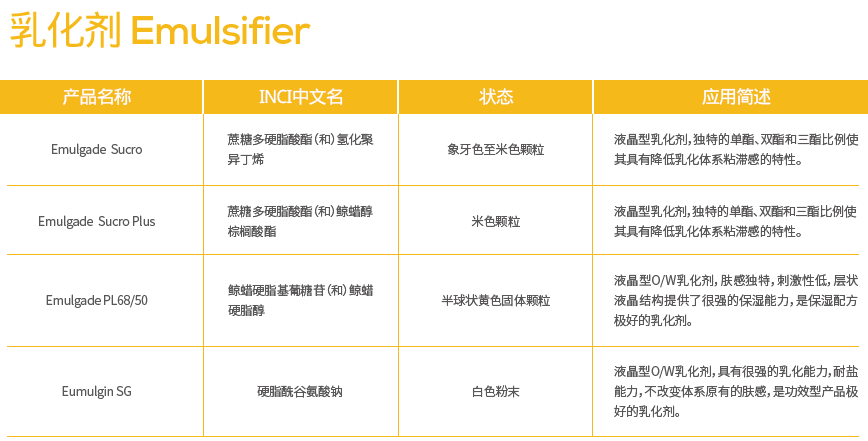 乳化剂 Emulsifier

| 产品名称 | INCI中文名 | 状态 | 应用简述 |
|---|---|---|---|
| Emulgade Sucro | 蔗糖多硬脂酸酯（和）氢化聚异丁烯 | 象牙色至米色颗粒 | 液晶型乳化剂，独特的单酯、双酯和三酯比例使其具有降低乳化体系粘滞感的特性。 |
| Emulgade Sucro Plus | 蔗糖多硬脂酸酯（和）鲸蜡醇棕榈酸酯 | 米色颗粒 | 液晶型乳化剂，独特的单酯、双酯和三酯比例使其具有降低乳化体系粘滞感的特性。 |
| Emulgade PL68/50 | 鲸蜡硬脂基葡糖苷（和）鲸蜡硬脂醇 | 半球状黄色固体颗粒 | 液晶型O/W乳化剂，肤感独特，刺激性低，层状液晶结构提供了很强的保湿能力，是保湿配方极好的乳化剂。 |
| Eumulgin SG | 硬脂酰谷氨酸钠 | 白色粉末 | 液晶型O/W乳化剂，具有很强的乳化能力，耐盐能力，不改变体系原有的肤感，是功效型产品极好的乳化剂。 |